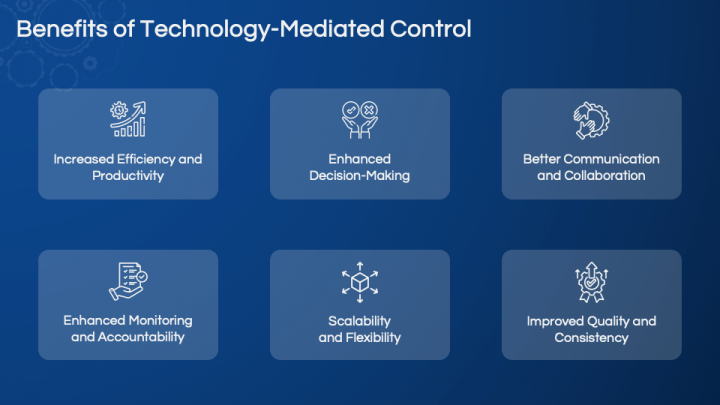 Benefits of Technology-Mediated Control

Increased Efficiency and Productivity

Enhanced Decision-Making

Better Communication and Collaboration

Enhanced Monitoring and Accountability

Scalability and Flexibility

Improved Quality and Consistency